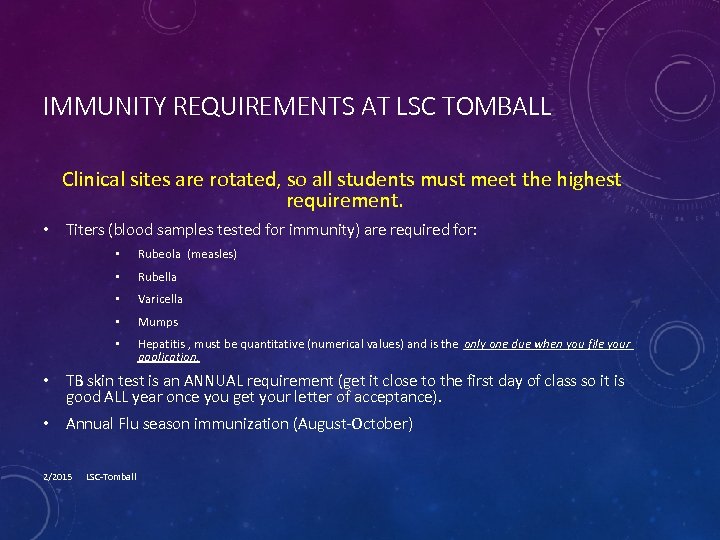 IMMUNITY REQUIREMENTS AT LSC TOMBALL

Clinical sites are rotated, so all students must meet the highest requirement.

• Titers (blood samples tested for immunity) are required for:
 ▪ Rubeola (measles)
 ▪ Rubella
 ▪ Varicella
 ▪ Mumps
 ▪ Hepatitis , must be quantitative (numerical values) and is the only one due when you file your application.
• TB skin test is an ANNUAL requirement (get it close to the first day of class so it is good ALL year once you get your letter of acceptance).
• Annual Flu season immunization (August-October)

2/2015 LSC-Tomball